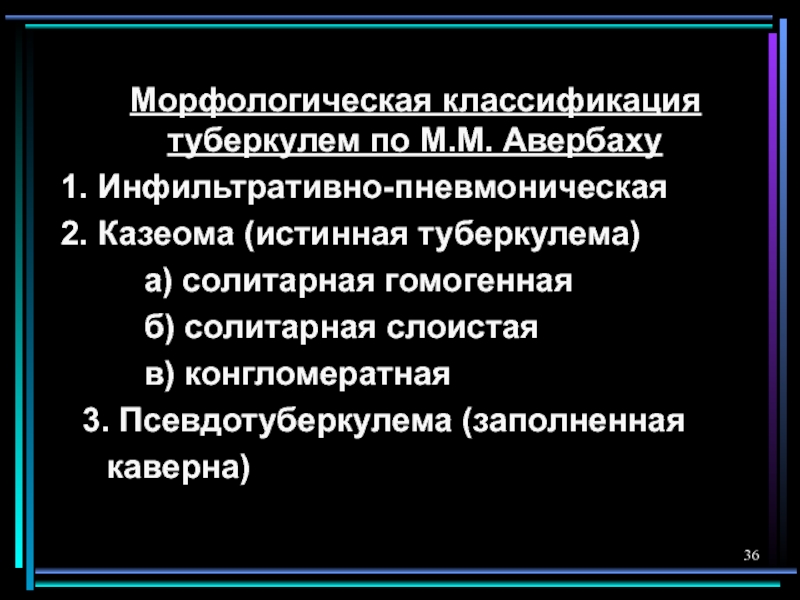 Морфологическая классификация туберкулем по М.М. Авербаху

1. Инфильтративно-пневмоническая

2. Казеома (истинная туберкулема)

а) солитарная гомогенная

б) солитарная слоистая

в) конгломератная

3. Псевдотуберкулема (заполненная каверна)

36